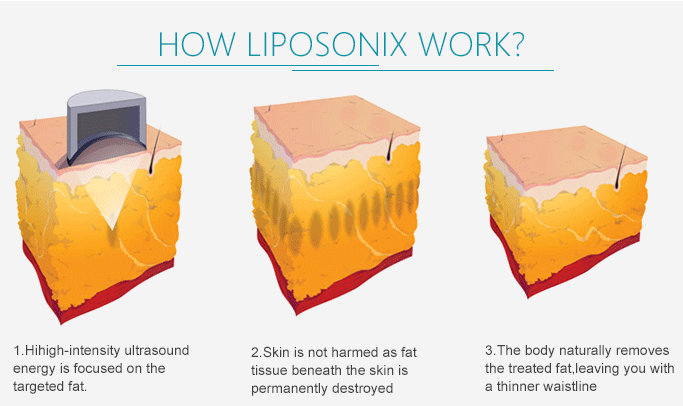 HOW LIPOSONIX WORK?

1.Hihigh-intensity ultrasound energy is focused on the targeted fat.

2.Skin is not harmed as fat tissue beneath the skin is permanently destroyed

3.The body naturally removes the treated fat,leaving you with a thinner waistline